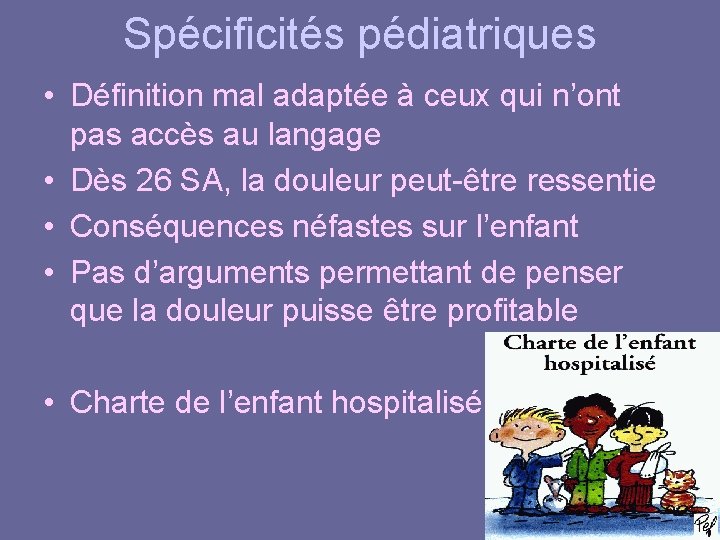 Spécificités pédiatriques

• Définition mal adaptée à ceux qui n'ont pas accès au langage
• Dès 26 SA, la douleur peut-être ressentie
• Conséquences néfastes sur l'enfant
• Pas d'arguments permettant de penser que la douleur puisse être profitable

• Charte de l'enfant hospitalisé

Charte de l'enfant hospitalisé

Pef